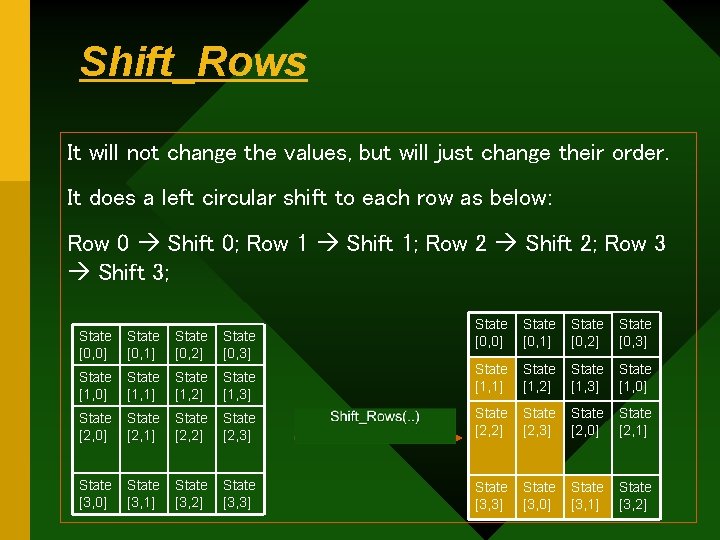 Shift_Rows

It will not change the values, but will just change their order.

It does a left circular shift to each row as below:

Row 0 → Shift 0; Row 1 → Shift 1; Row 2 → Shift 2; Row 3 → Shift 3;

| State [0,0] | State [0,1] | State [0,2] | State [0,3] |
|---|---|---|---|
| State [1,0] | State [1,1] | State [1,2] | State [1,3] |
| State [2,0] | State [2,1] | State [2,2] | State [2,3] |
| State [3,0] | State [3,1] | State [3,2] | State [3,3] |

Shift_Rows(..)

| State [0,0] | State [0,1] | State [0,2] | State [0,3] |
|---|---|---|---|
| State [1,1] | State [1,2] | State [1,3] | State [1,0] |
| State [2,2] | State [2,3] | State [2,0] | State [2,1] |
| State [3,3] | State [3,0] | State [3,1] | State [3,2] |